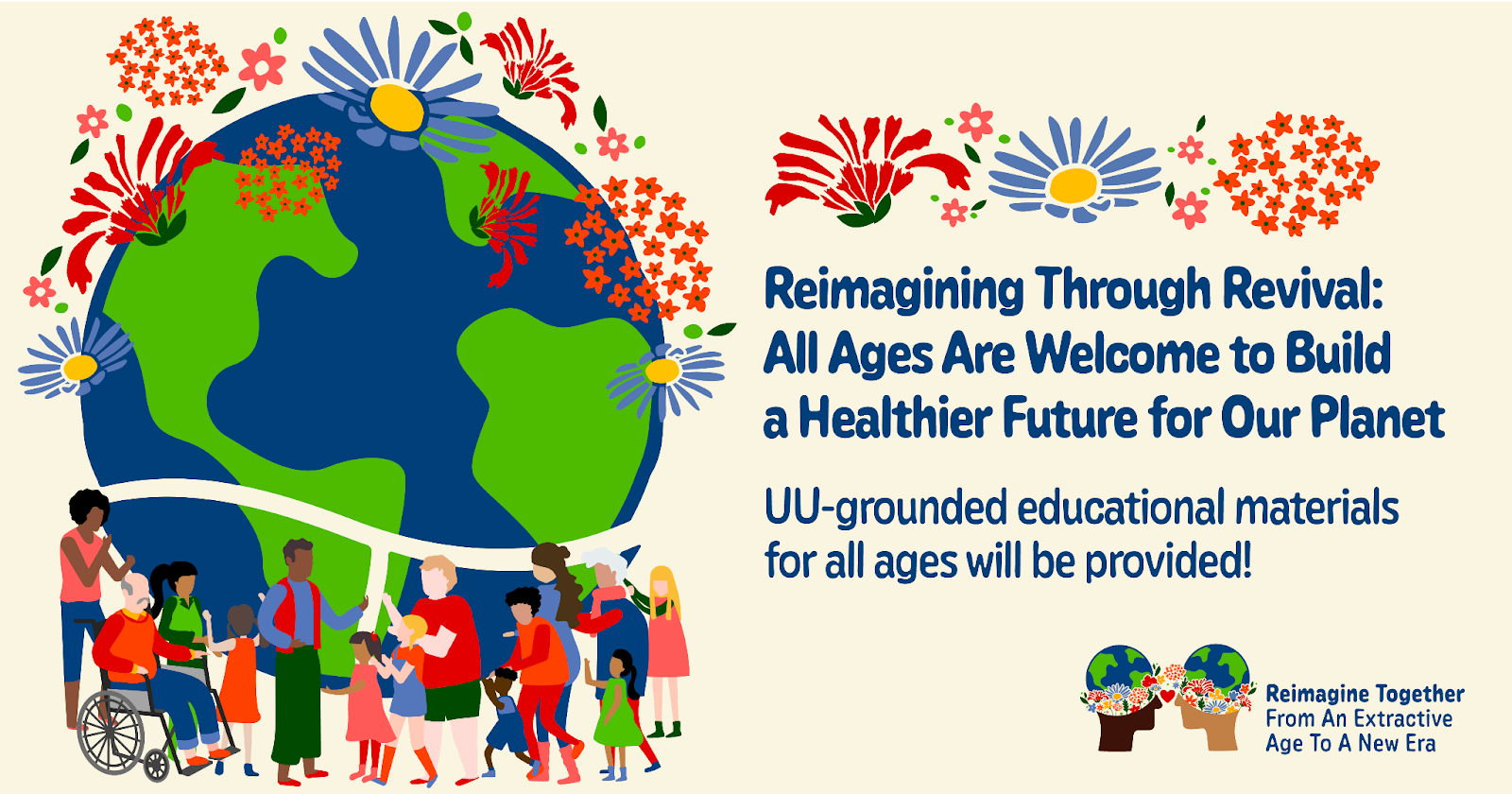 Reimagining Through Revival: All Ages Are Welcome to Build a Healthier Future for Our Planet

UU-grounded educational materials for all ages will be provided!

Reimagine Together
From An Extractive Age To A New Era